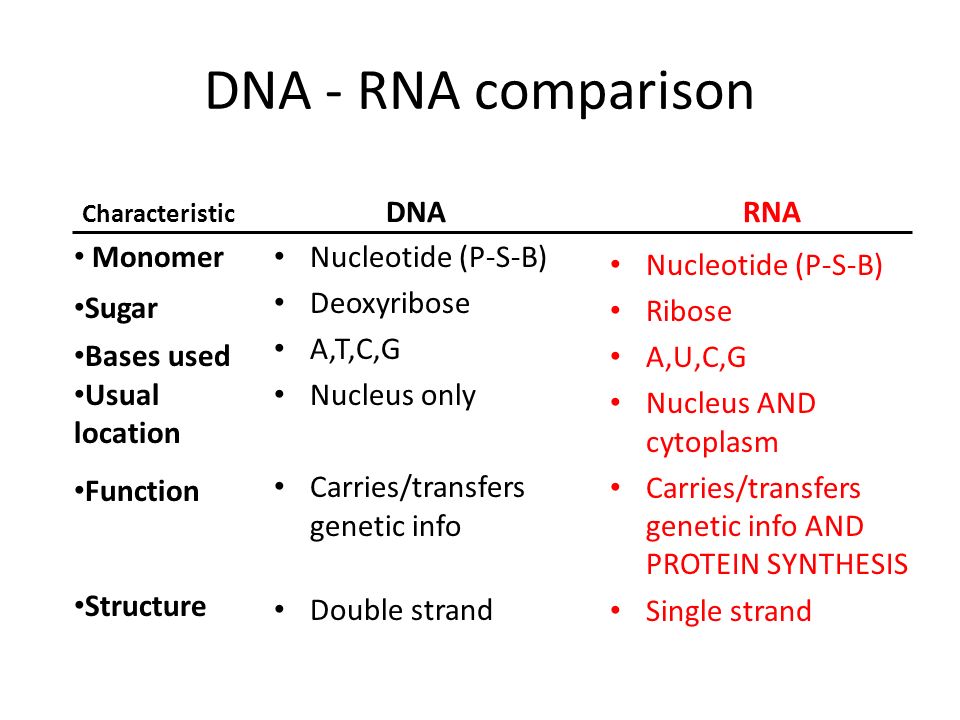 DNA - RNA comparison

| Characteristic | DNA | RNA |
|---|---|---|
| • Monomer | • Nucleotide (P-S-B) | • Nucleotide (P-S-B) |
| •Sugar | • Deoxyribose | • Ribose |
| •Bases used | • A,T,C,G | • A,U,C,G |
| •Usual location | • Nucleus only | • Nucleus AND cytoplasm |
| •Function | • Carries/transfers genetic info | • Carries/transfers genetic info AND PROTEIN SYNTHESIS |
| •Structure | • Double strand | • Single strand |